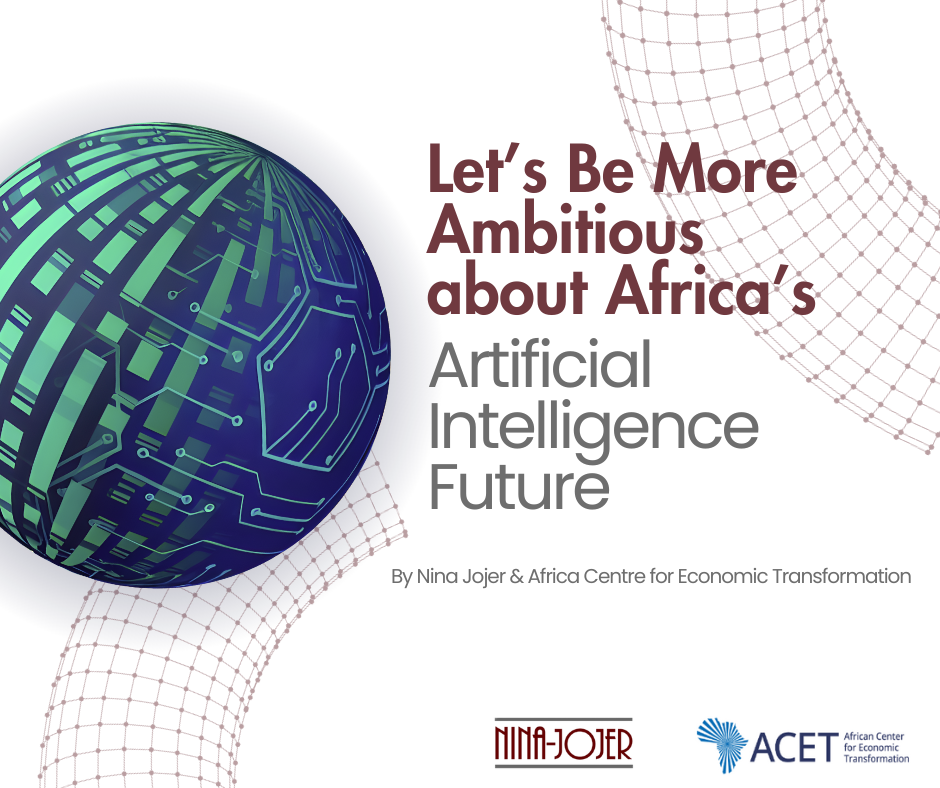 Let's Be More Ambitious about Africa's Artificial Intelligence Future

By Nina Jojer & Africa Centre for Economic Transformation

NINA-JOJER

ACET African Center for Economic Transformation